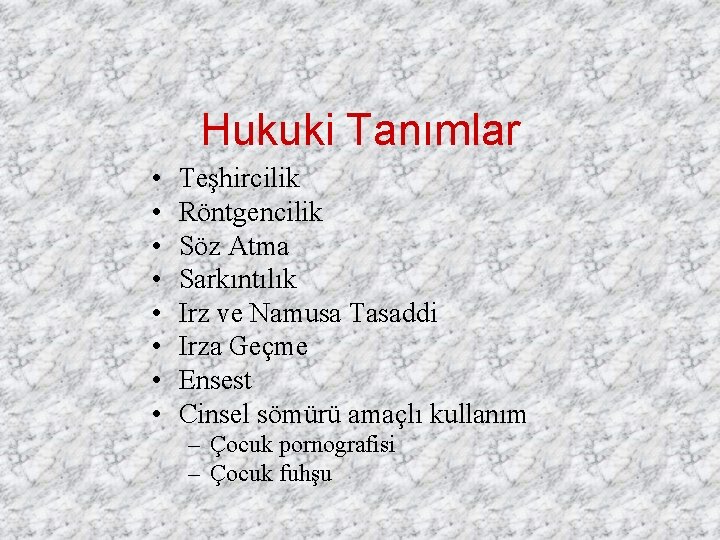 Hukuki Tanımlar

• Teşhircilik
• Röntgencilik
• Söz Atma
• Sarkıntılık
• Irz ve Namusa Tasaddi
• Irza Geçme
• Ensest
• Cinsel sömürü amaçlı kullanım
  – Çocuk pornografisi
  – Çocuk fuhşu